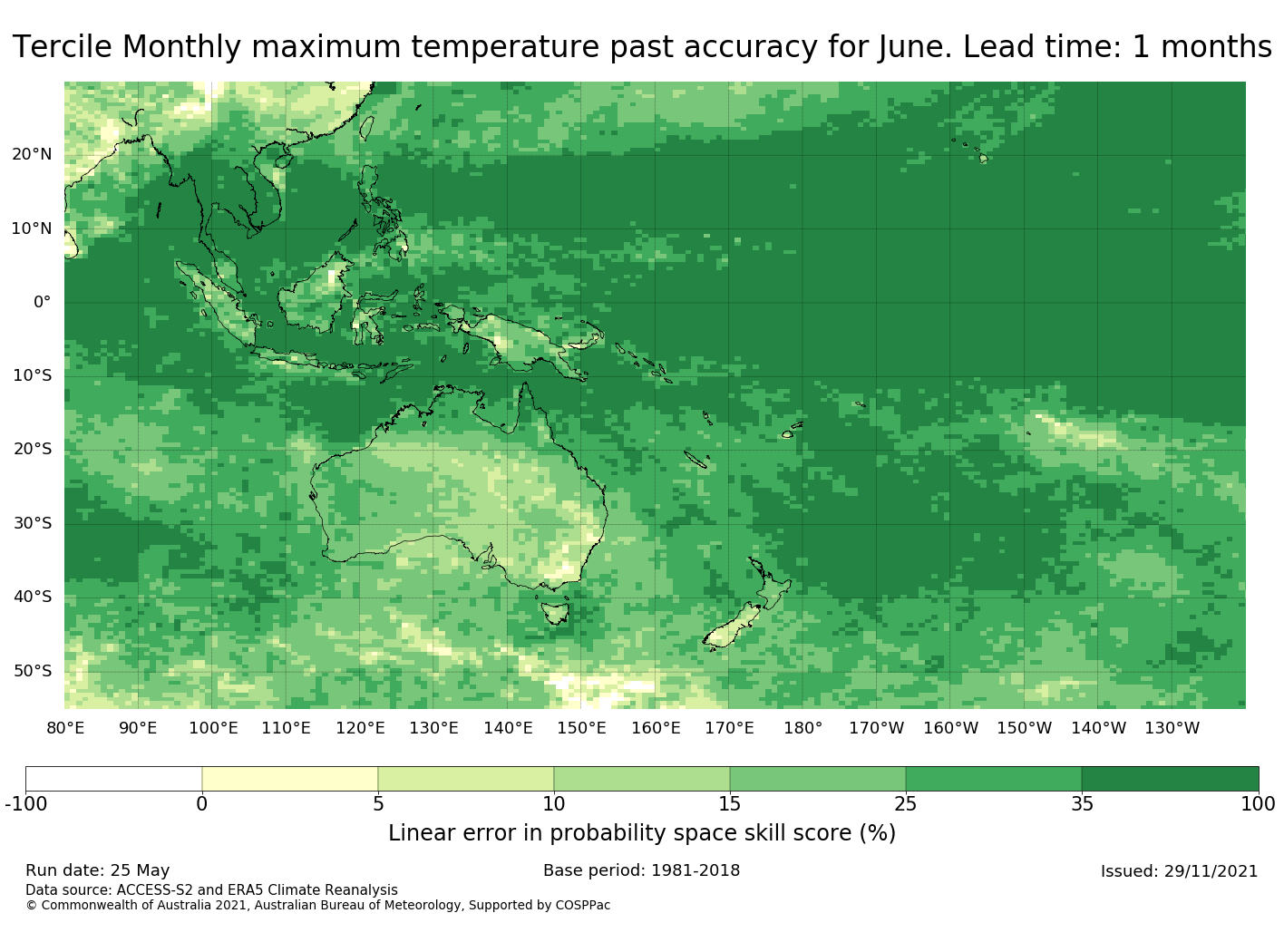 Tercile Monthly maximum temperature past accuracy for June. Lead time: 1 months

20°N
10°N
0°
10°S
20°S
30°S
40°S
50°S

80°E 90°E 100°E 110°E 120°E 130°E 140°E 150°E 160°E 170°E 180° 170°W 160°W 150°W 140°W 130°W

-100 0 5 10 15 25 35 100

Linear error in probability space skill score (%)

Run date: 25 May

Base period: 1981-2018

Issued: 29/11/2021

Data source: ACCESS-S2 and ERA5 Climate Reanalysis

© Commonwealth of Australia 2021, Australian Bureau of Meteorology, Supported by COSPPac